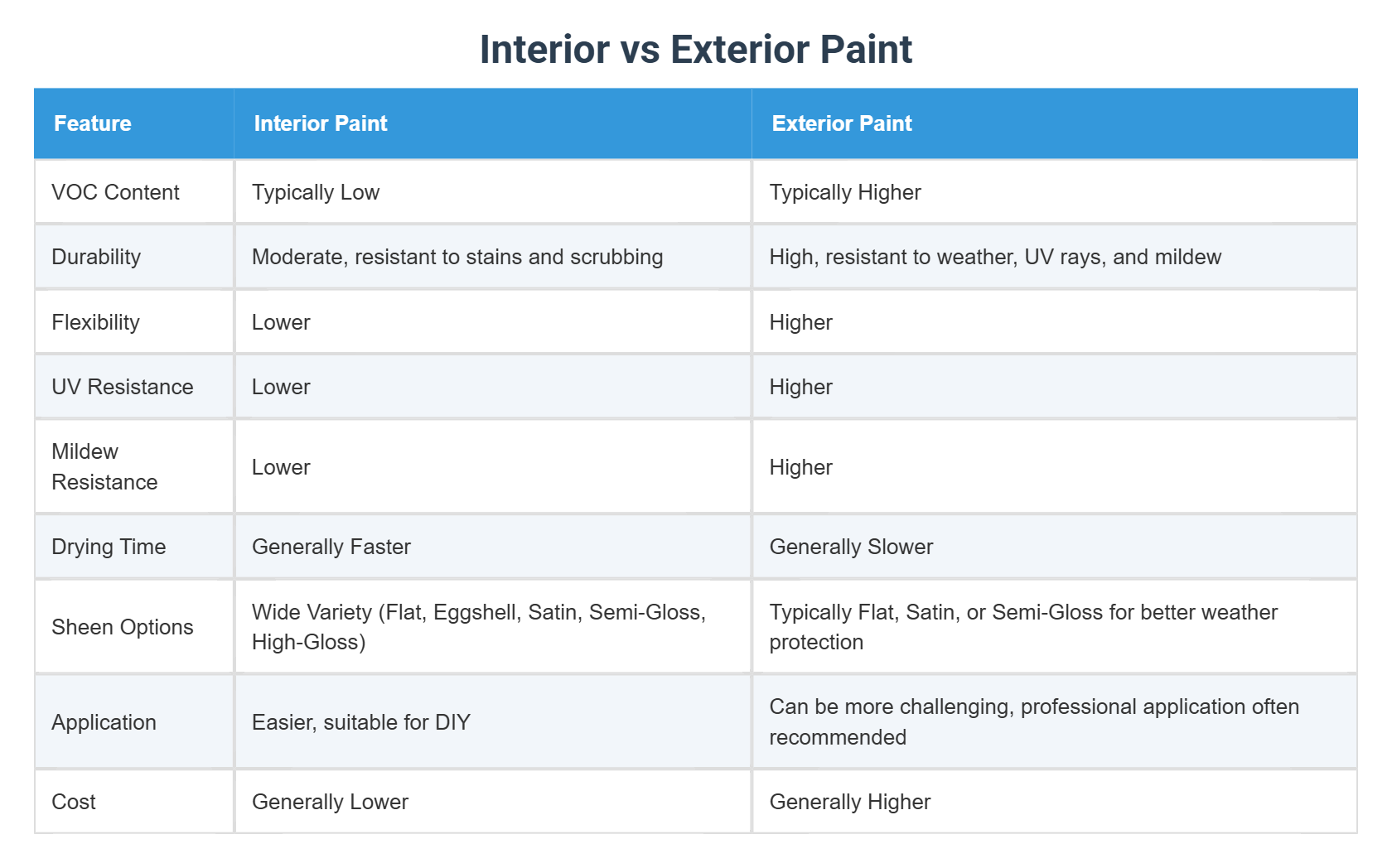 Interior vs Exterior Paint

| Feature | Interior Paint | Exterior Paint |
|---|---|---|
| VOC Content | Typically Low | Typically Higher |
| Durability | Moderate, resistant to stains and scrubbing | High, resistant to weather, UV rays, and mildew |
| Flexibility | Lower | Higher |
| UV Resistance | Lower | Higher |
| Mildew Resistance | Lower | Higher |
| Drying Time | Generally Faster | Generally Slower |
| Sheen Options | Wide Variety (Flat, Eggshell, Satin, Semi-Gloss, High-Gloss) | Typically Flat, Satin, or Semi-Gloss for better weather protection |
| Application | Easier, suitable for DIY | Can be more challenging, professional application often recommended |
| Cost | Generally Lower | Generally Higher |